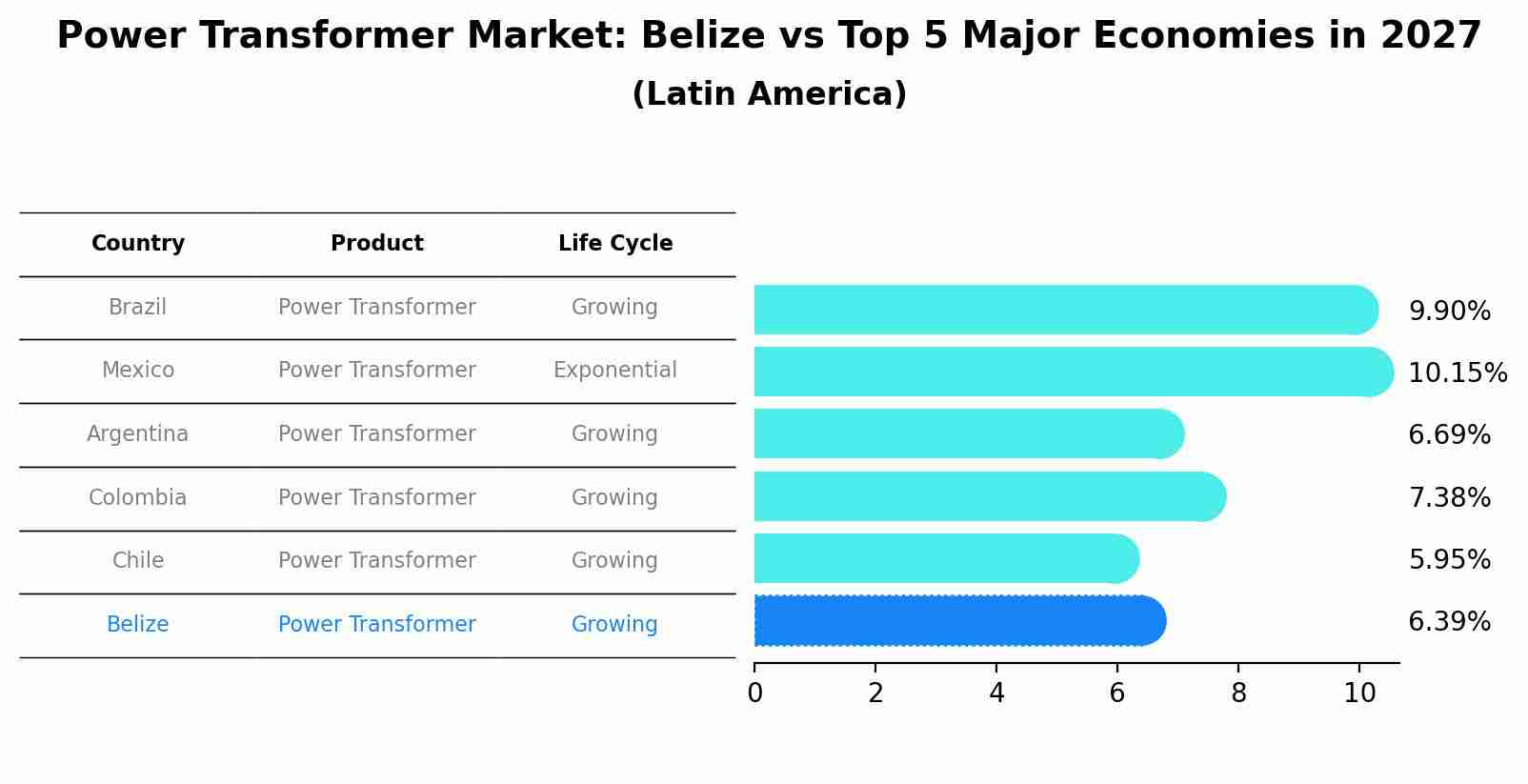 Power Transformer Market: Belize vs Top 5 Major Economies in 2027
(Latin America)

| Country | Product | Life Cycle |
|---|---|---|
| Brazil | Power Transformer | Growing |
| Mexico | Power Transformer | Exponential |
| Argentina | Power Transformer | Growing |
| Colombia | Power Transformer | Growing |
| Chile | Power Transformer | Growing |
| Belize | Power Transformer | Growing |

9.90%
10.15%
6.69%
7.38%
5.95%
6.39%

0 2 4 6 8 10